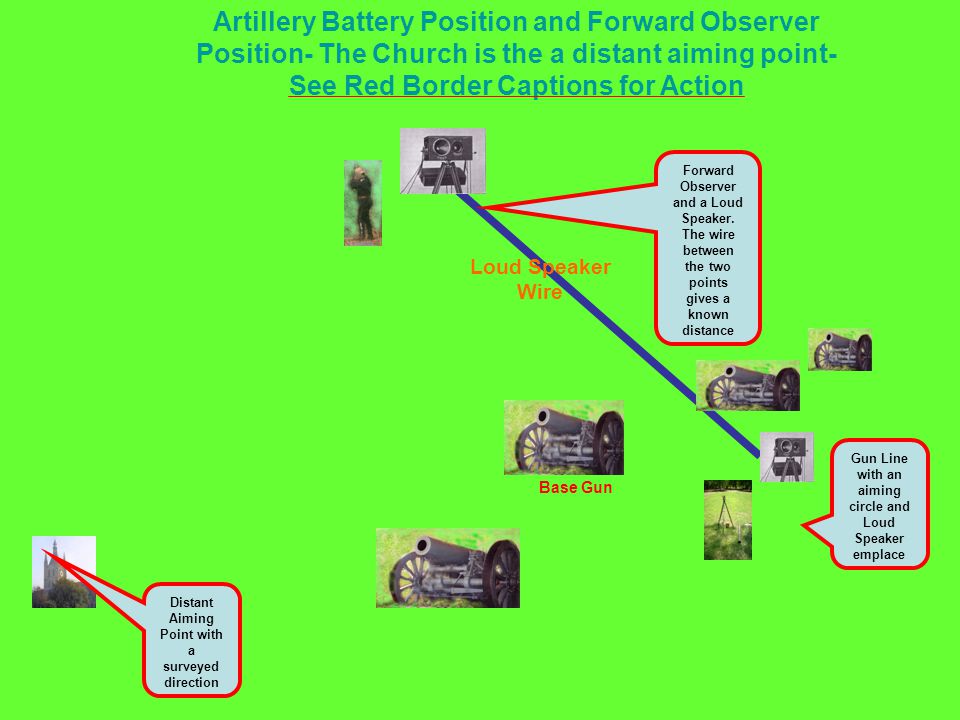 Artillery Battery Position and Forward Observer Position- The Church is the a distant aiming point- See Red Border Captions for Action

Forward Observer and a Loud Speaker. The wire between the two points gives a known distance

Loud Speaker Wire

Base Gun

Gun Line with an aiming circle and Loud Speaker emplace

Distant Aiming Point with a surveyed direction